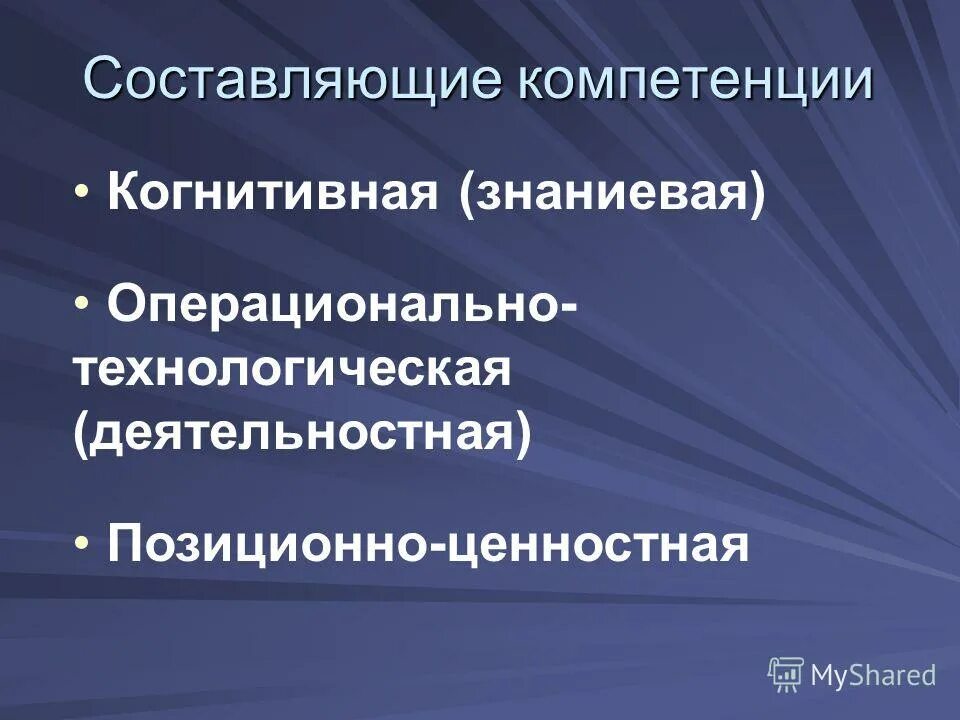 Составляющие компетенции

• Когнитивная (знаниевая)

• Операционально-технологическая (деятельностная)

• Позиционно-ценностная

MyShared